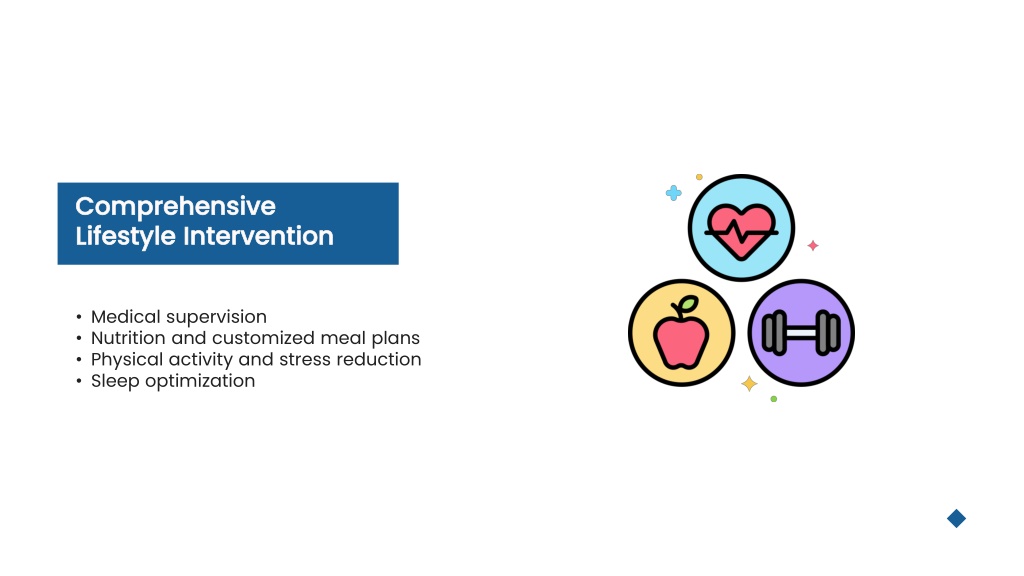 Comprehensive Lifestyle Intervention

• Medical supervision
• Nutrition and customized meal plans
• Physical activity and stress reduction
• Sleep optimization